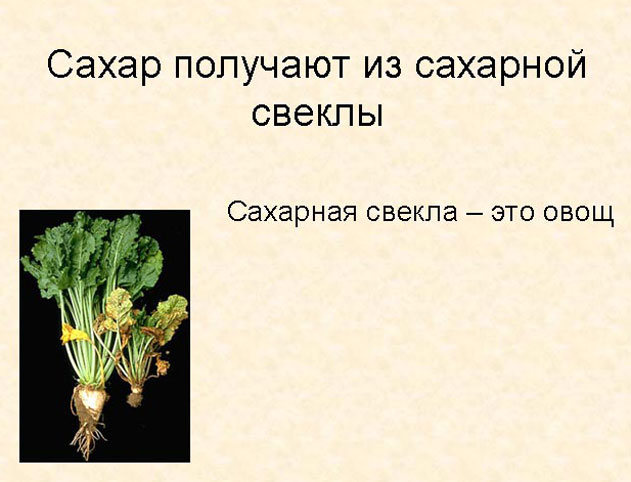 Сахар получают из сахарной свеклы

Сахарная свекла – это овощ